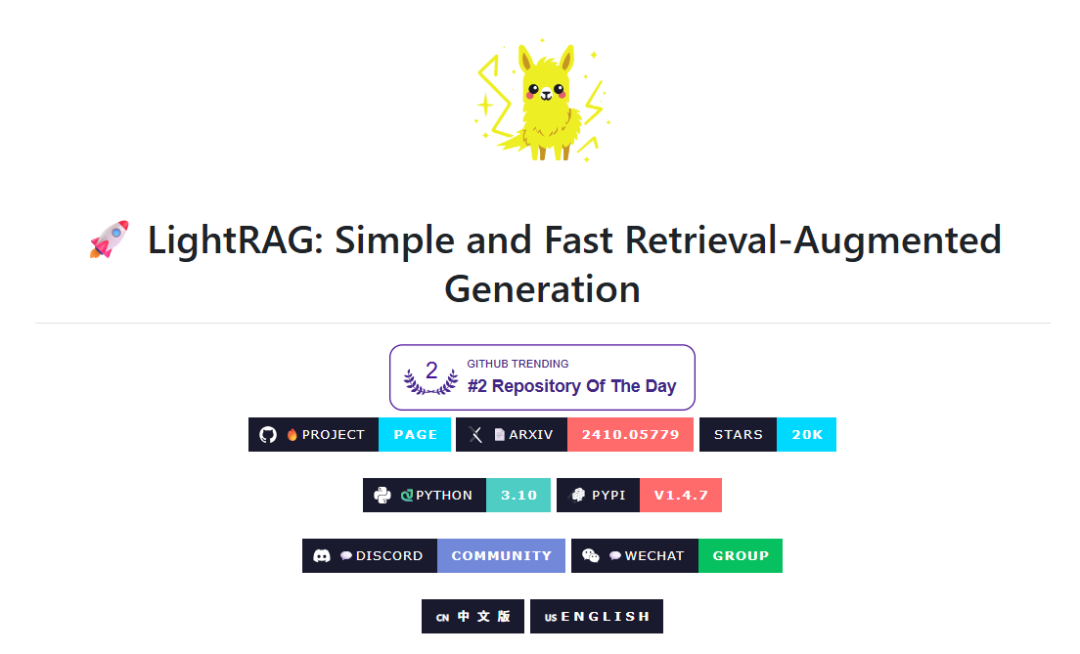 🚀 LightRAG: Simple and Fast Retrieval-Augmented Generation

2 GITHUB TRENDING
#2 Repository Of The Day

PROJECT PAGE ARXIV 2410.05779 STARS 20K

PYTHON 3.10 PYPI V1.4.7

DISCORD COMMUNITY WECHAT GROUP

CN 中文版 US ENGLISH